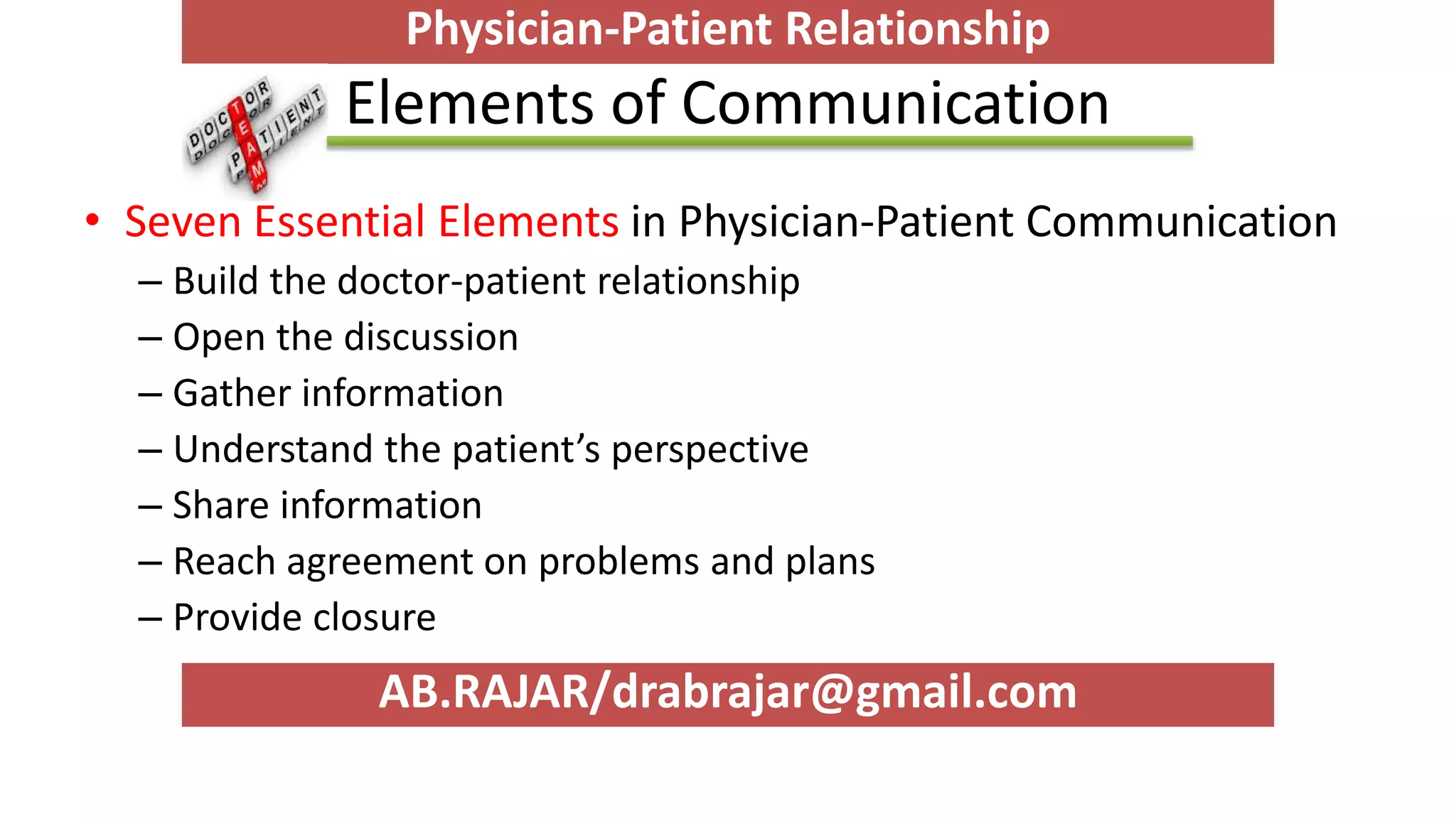 Physician-Patient Relationship

DOCTOR PATIENT TEAM

Elements of Communication

• Seven Essential Elements in Physician-Patient Communication
– Build the doctor-patient relationship
– Open the discussion
– Gather information
– Understand the patient's perspective
– Share information
– Reach agreement on problems and plans
– Provide closure

AB.RAJAR/drabrajar@gmail.com